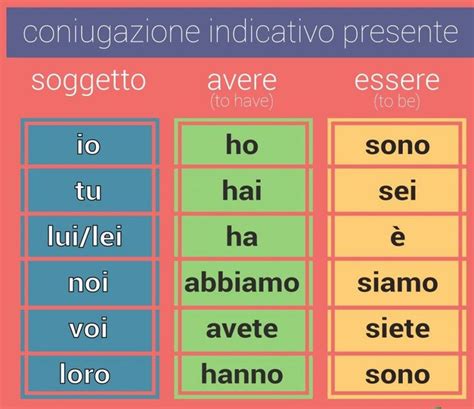 coniugazione indicativo presente

| soggetto | avere (to have) | essere (to be) |
|---|---|---|
| io | ho | sono |
| tu | hai | sei |
| lui/lei | ha | è |
| noi | abbiamo | siamo |
| voi | avete | siete |
| loro | hanno | sono |